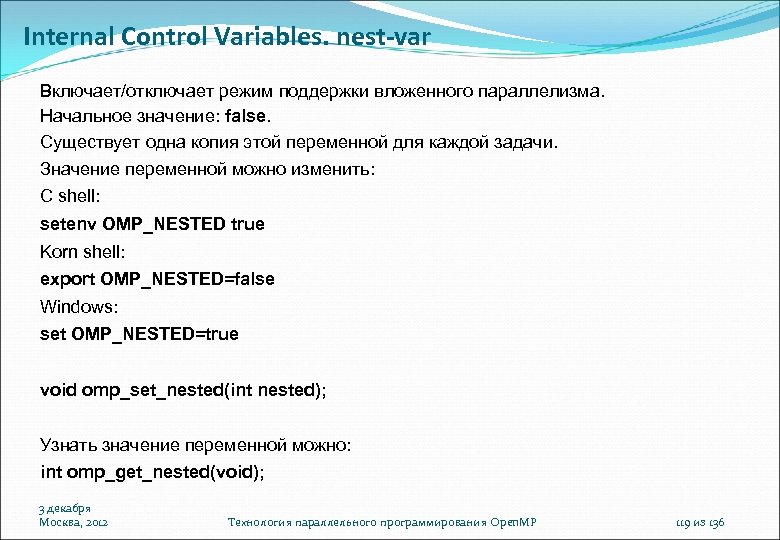 Internal Control Variables. nest-var

Включает/отключает режим поддержки вложенного параллелизма.
Начальное значение: false.
Существует одна копия этой переменной для каждой задачи.
Значение переменной можно изменить:
C shell:
setenv OMP_NESTED true
Korn shell:
export OMP_NESTED=false
Windows:
set OMP_NESTED=true

void omp_set_nested(int nested);

Узнать значение переменной можно:
int omp_get_nested(void);

3 декабря
Москва, 2012

Технология параллельного программирования OpenMP

119 из 136